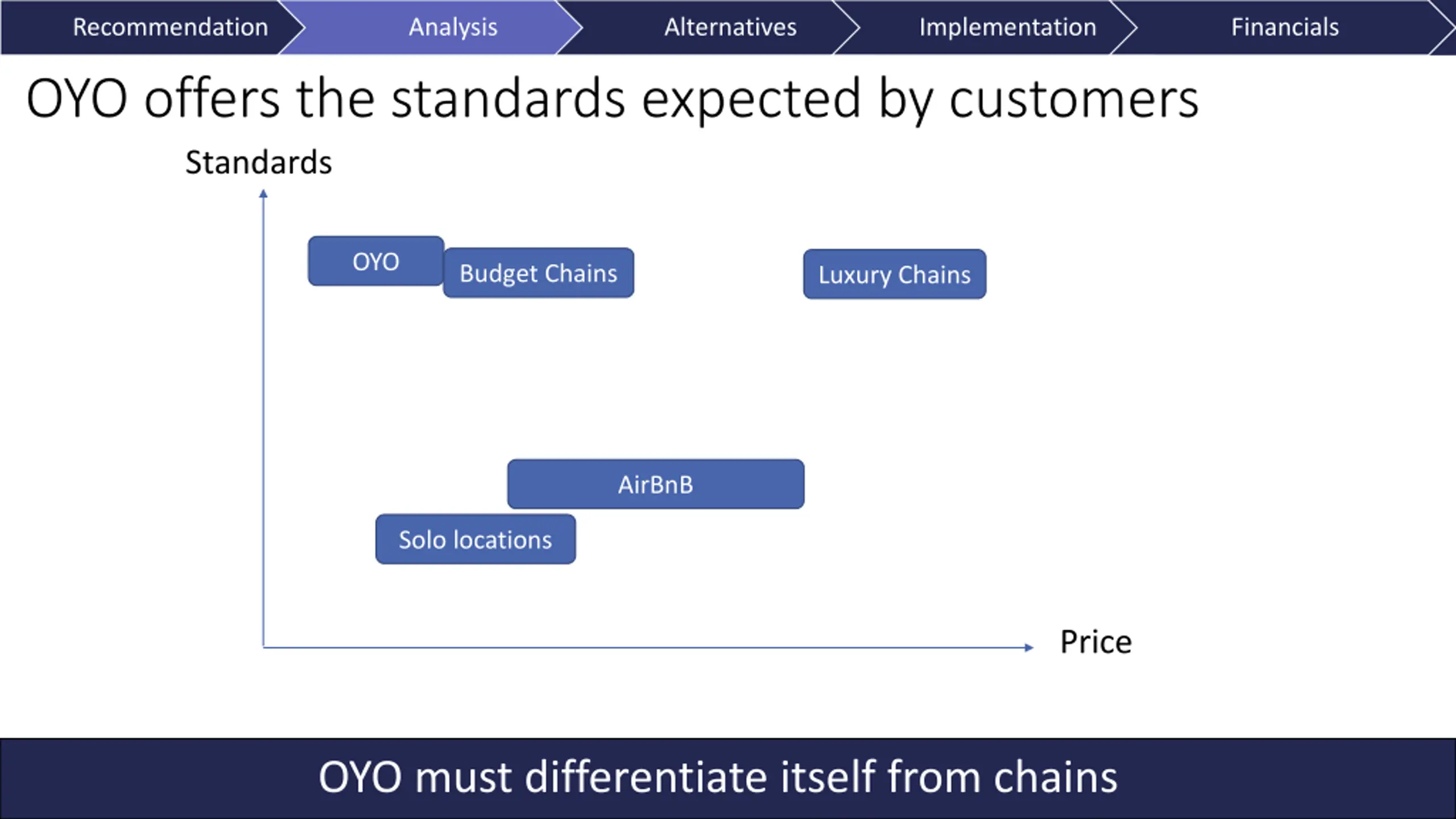 Recommendation Analysis Alternatives Implementation Financials

OYO offers the standards expected by customers

Standards

OYO

Budget Chains

Luxury Chains

AirBnB

Solo locations

Price

OYO must differentiate itself from chains